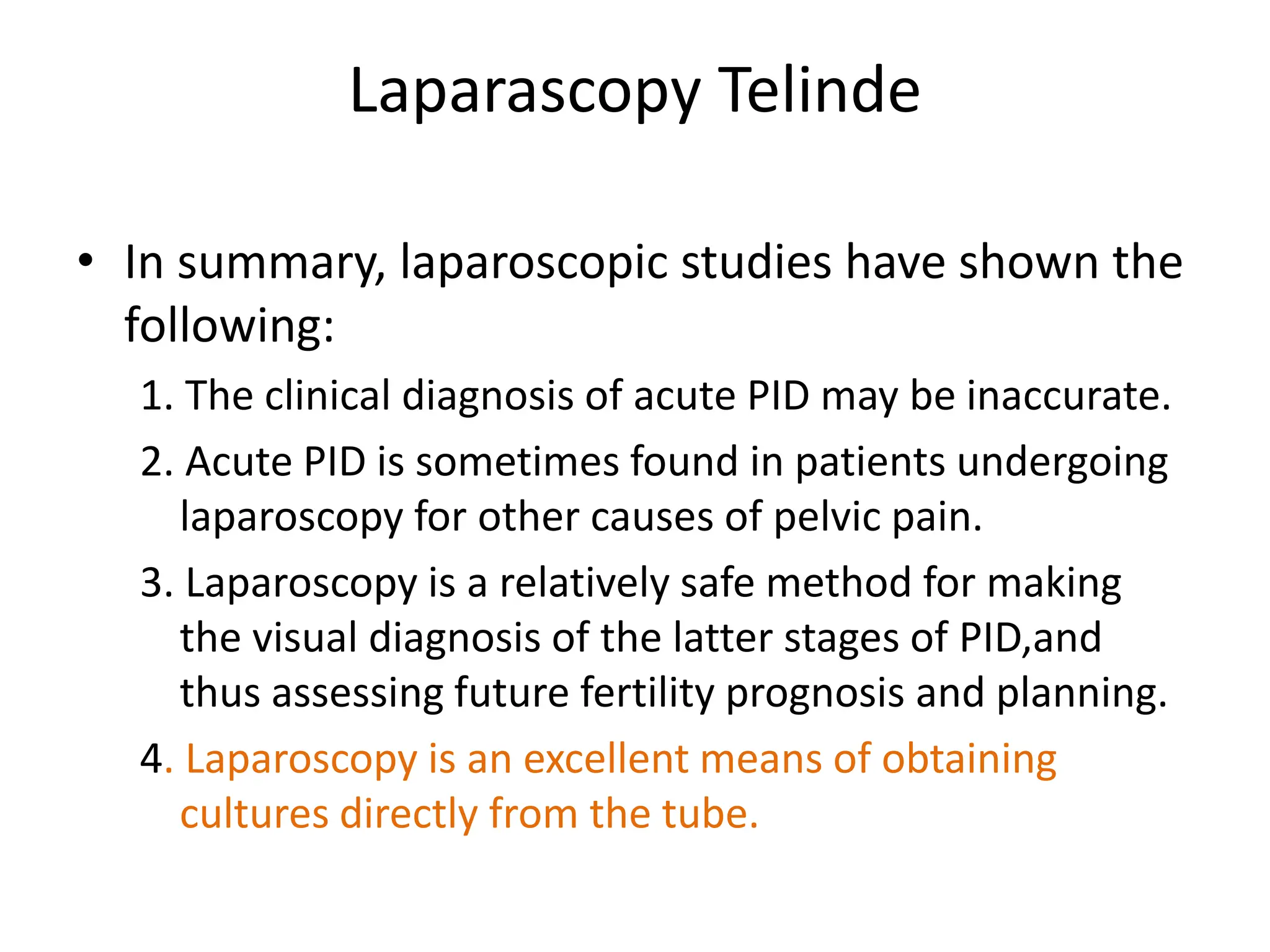 Laparascopy Telinde

• In summary, laparoscopic studies have shown the following:

1. The clinical diagnosis of acute PID may be inaccurate.

2. Acute PID is sometimes found in patients undergoing laparoscopy for other causes of pelvic pain.

3. Laparoscopy is a relatively safe method for making the visual diagnosis of the latter stages of PID,and thus assessing future fertility prognosis and planning.

4. Laparoscopy is an excellent means of obtaining cultures directly from the tube.